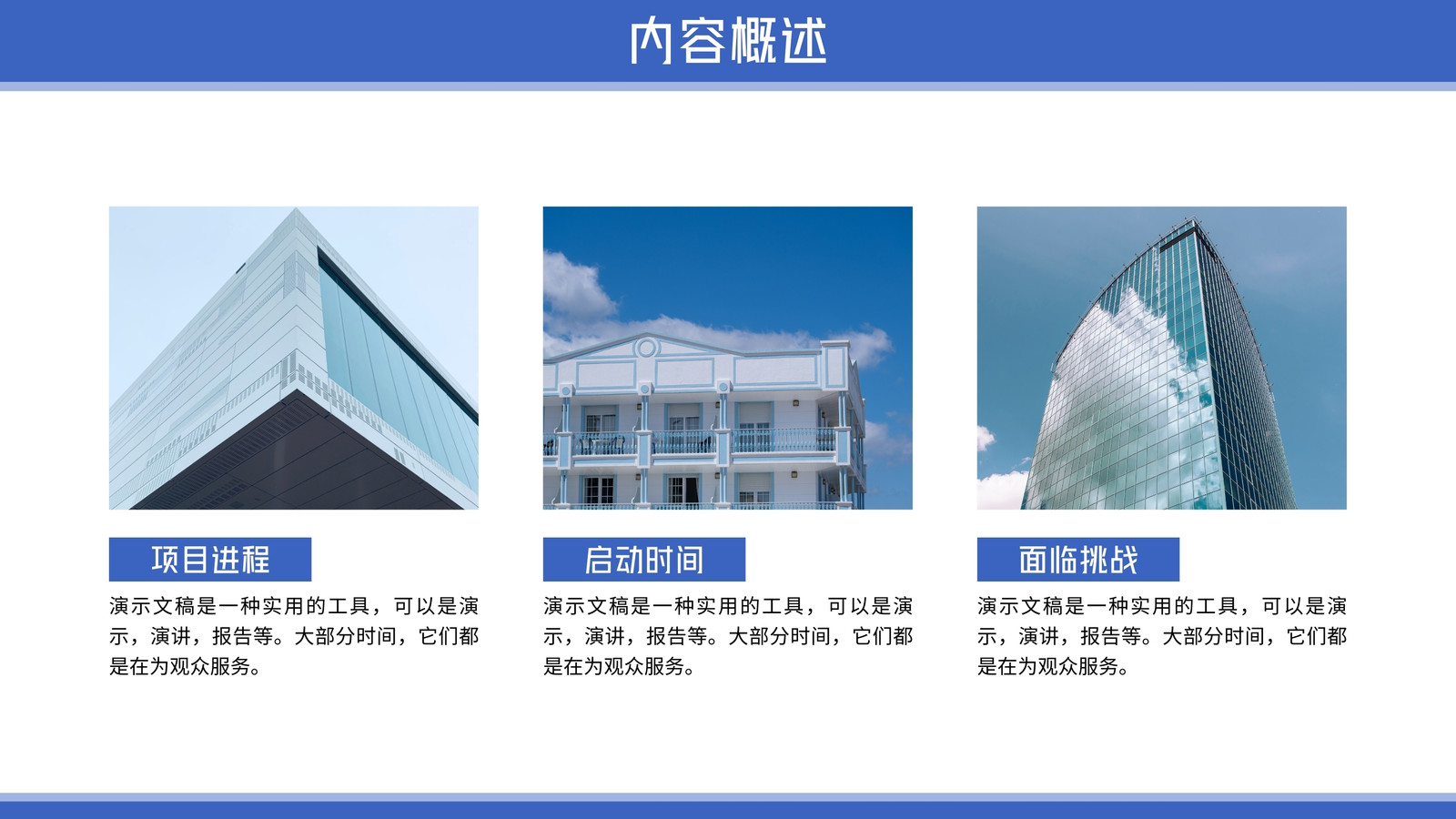 内容概述

项目进程

演示文稿是一种实用的工具，可以是演示，演讲，报告等。大部分时间，它们都是在为观众服务。

启动时间

演示文稿是一种实用的工具，可以是演示，演讲，报告等。大部分时间，它们都是在为观众服务。

面临挑战

演示文稿是一种实用的工具，可以是演示，演讲，报告等。大部分时间，它们都是在为观众服务。